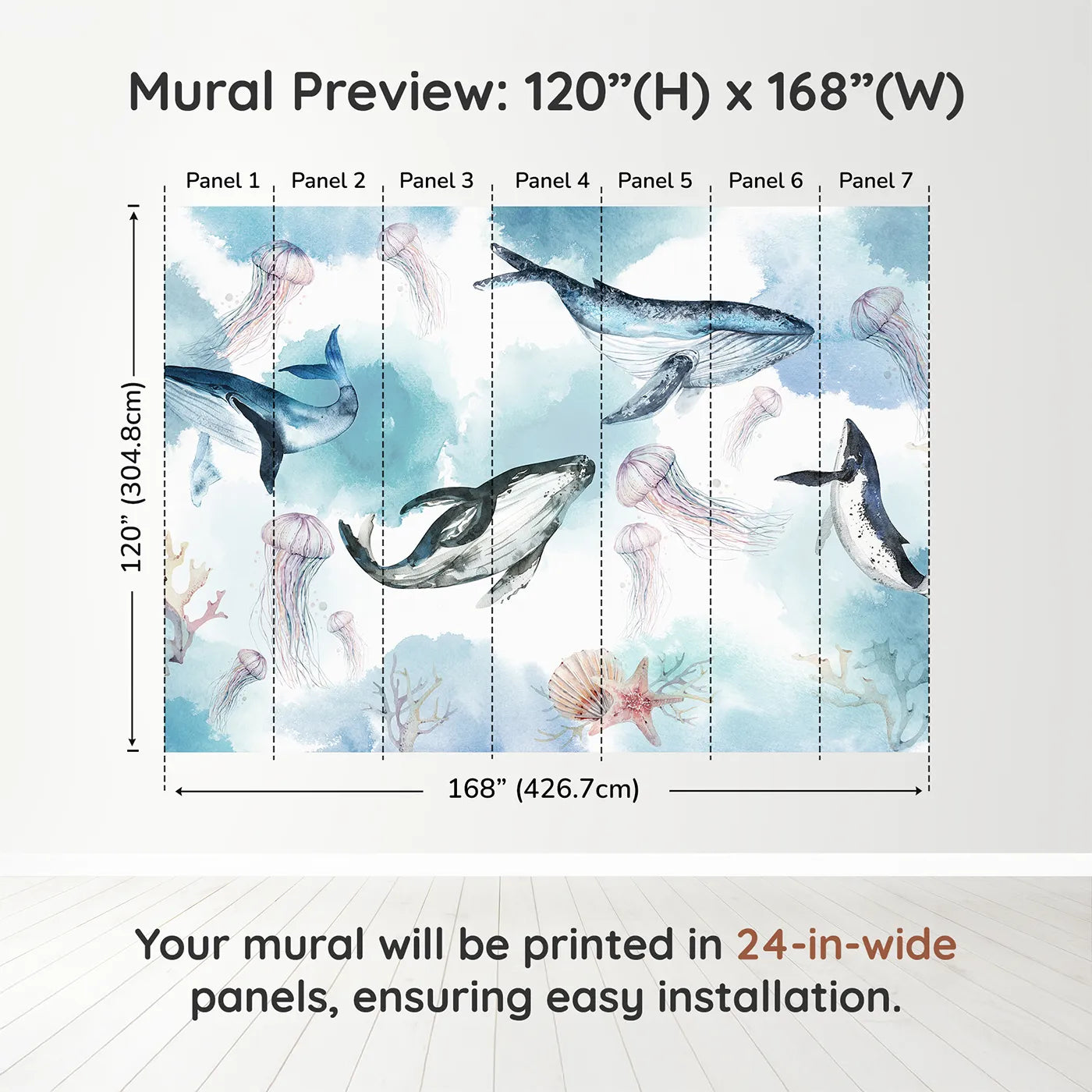 Mural Preview: 120”(H) x 168”(W)

Panel 1 Panel 2 Panel 3 Panel 4 Panel 5 Panel 6 Panel 7

120” (304.8cm)

168” (426.7cm)

Your mural will be printed in 24-in-wide panels, ensuring easy installation.